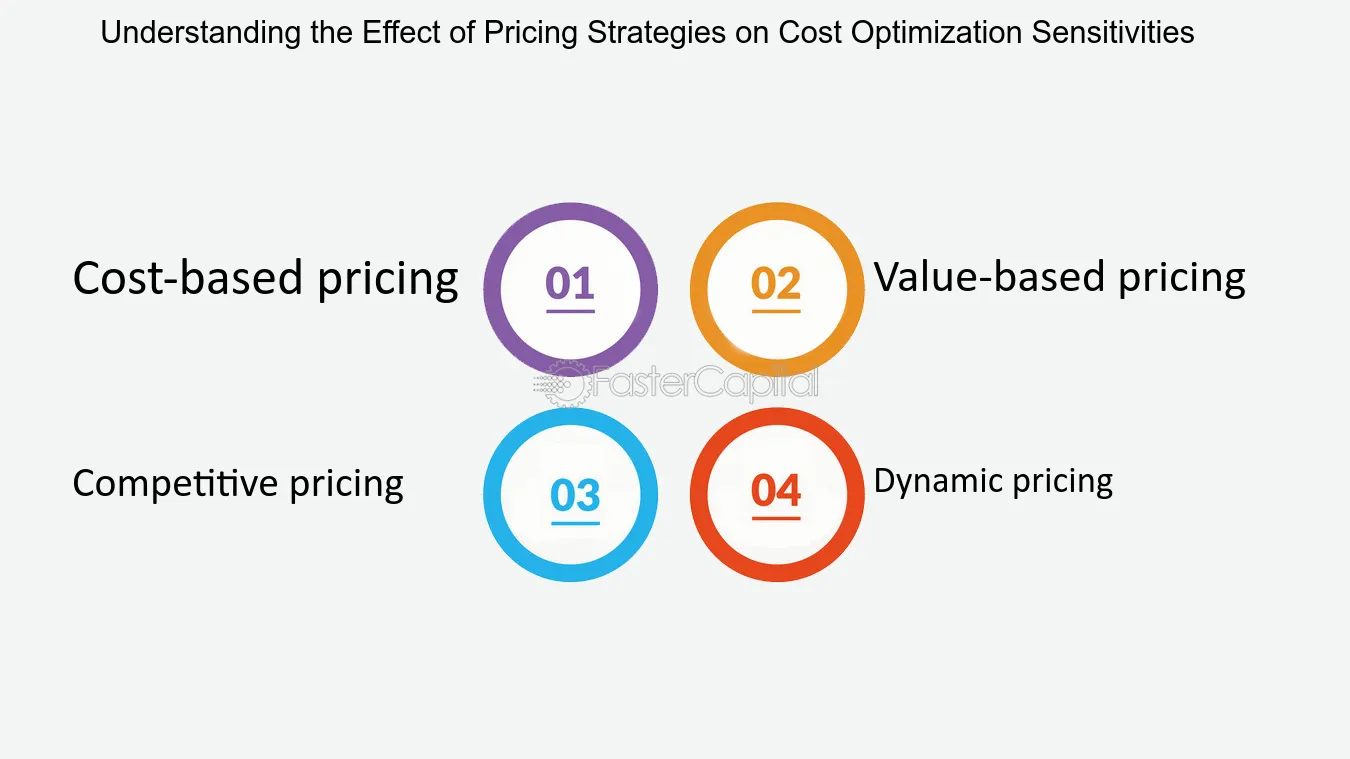 Understanding the Effect of Pricing Strategies on Cost Optimization Sensitivities

Cost-based pricing

01

02

Value-based pricing

Competitive pricing

03

04

Dynamic pricing

FasterCapital